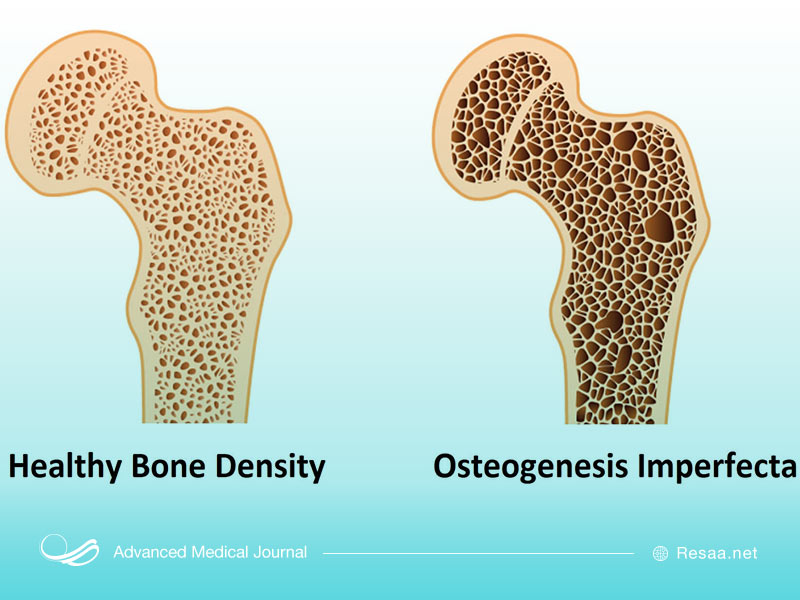 Healthy Bone Density

Osteogenesis Imperfecta

Advanced Medical Journal

Resaa.net